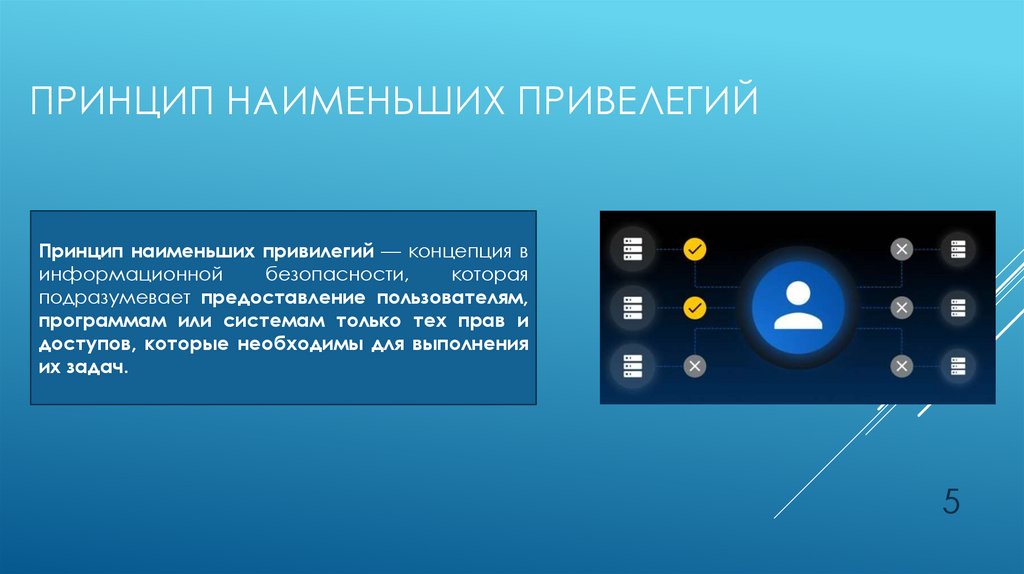 ПРИНЦИП НАИМЕНЬШИХ ПРИВЕЛЕГИЙ

Принцип наименьших привилегий — концепция в информационной безопасности, которая подразумевает предоставление пользователям, программам или системам только тех прав и доступов, которые необходимы для выполнения их задач.

5